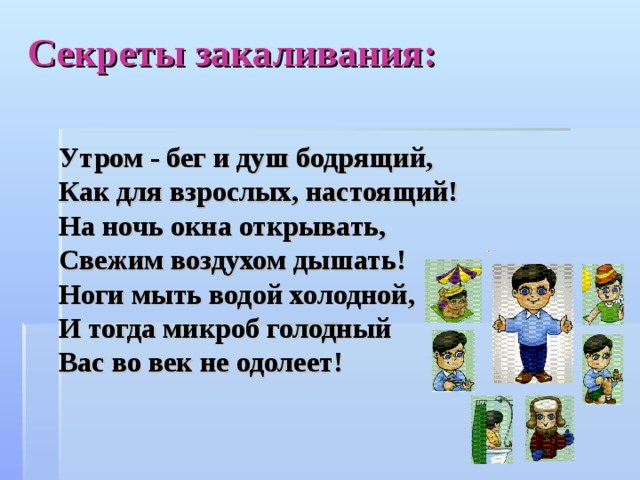 Секреты закаливания:

Утром - бег и душ бодрящий,
Как для взрослых, настоящий!
На ночь окна открывать,
Свежим воздухом дышать!
Ноги мыть водой холодной,
И тогда микроб голодный
Вас во век не одолеет!